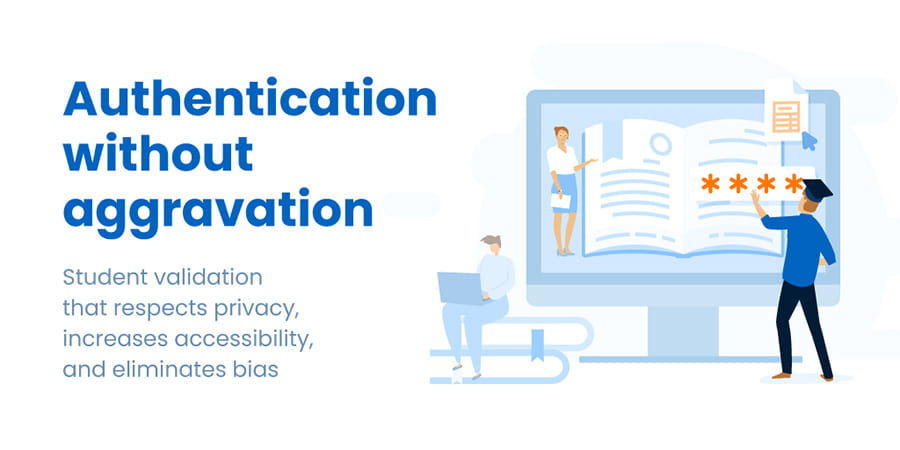 Authentication without aggravation

Student validation that respects privacy, increases accessibility, and eliminates bias

****